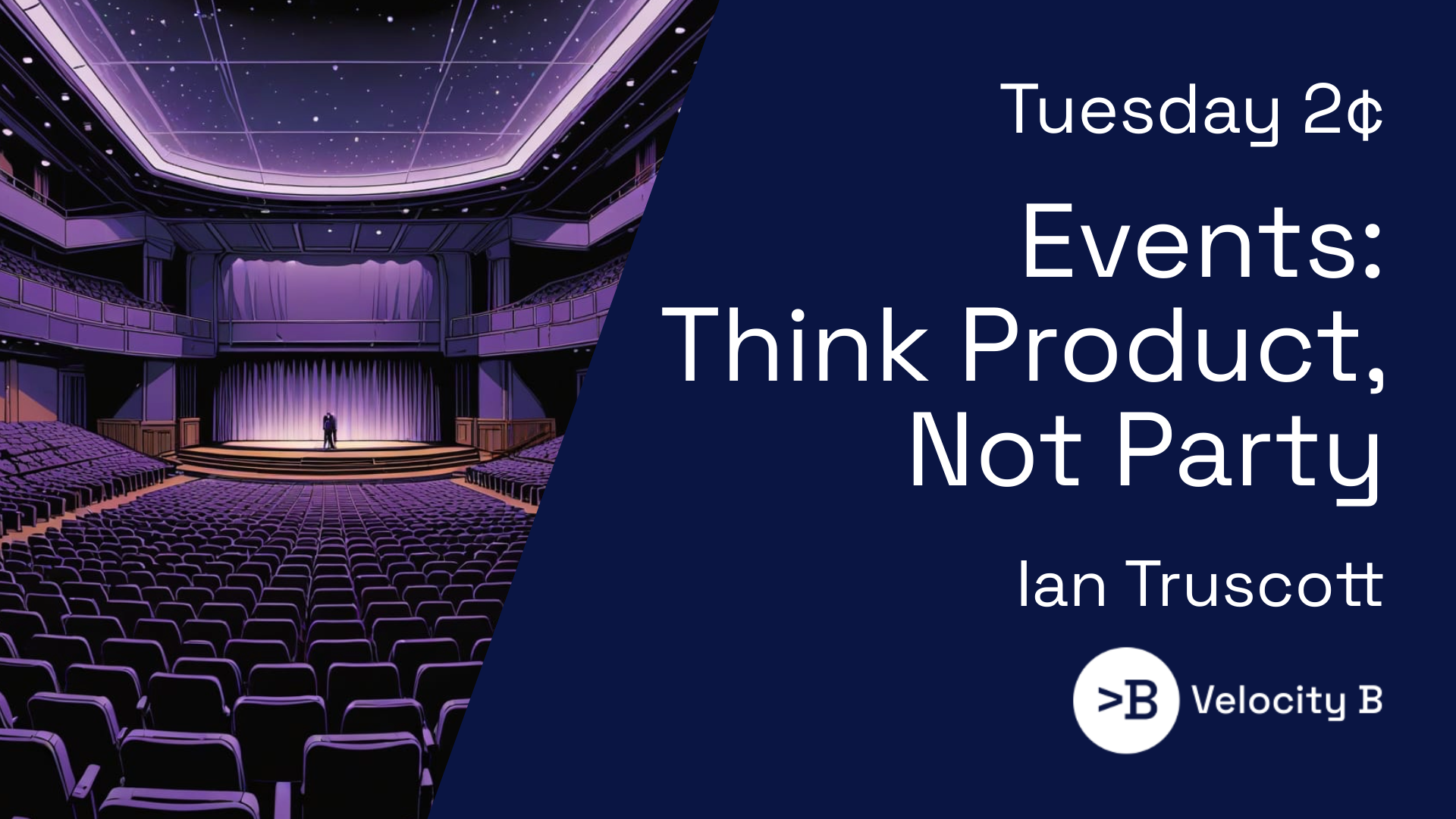 Tuesday 2¢

Events: Think Product, Not Party

Ian Truscott

>B Velocity B